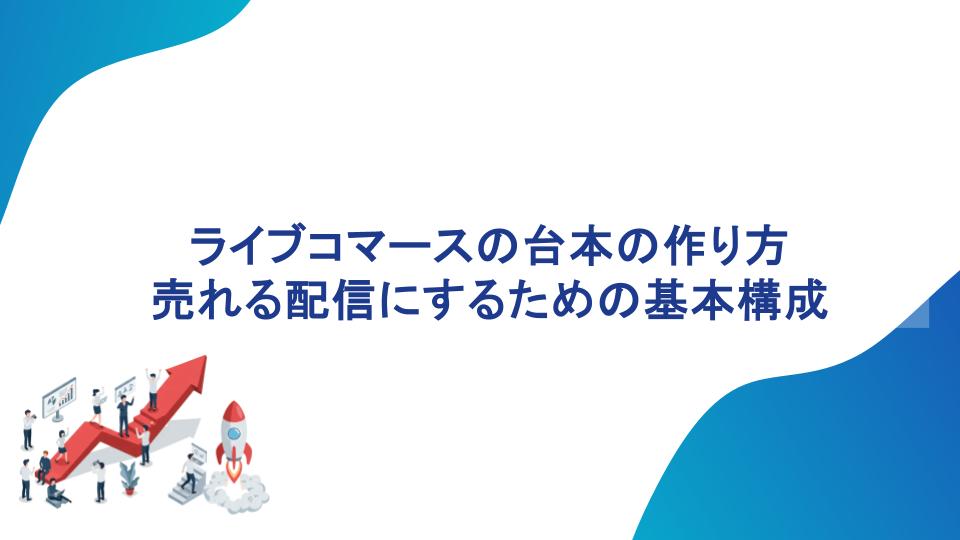 ライブコマースの台本の作り方
売れる配信にするための基本構成